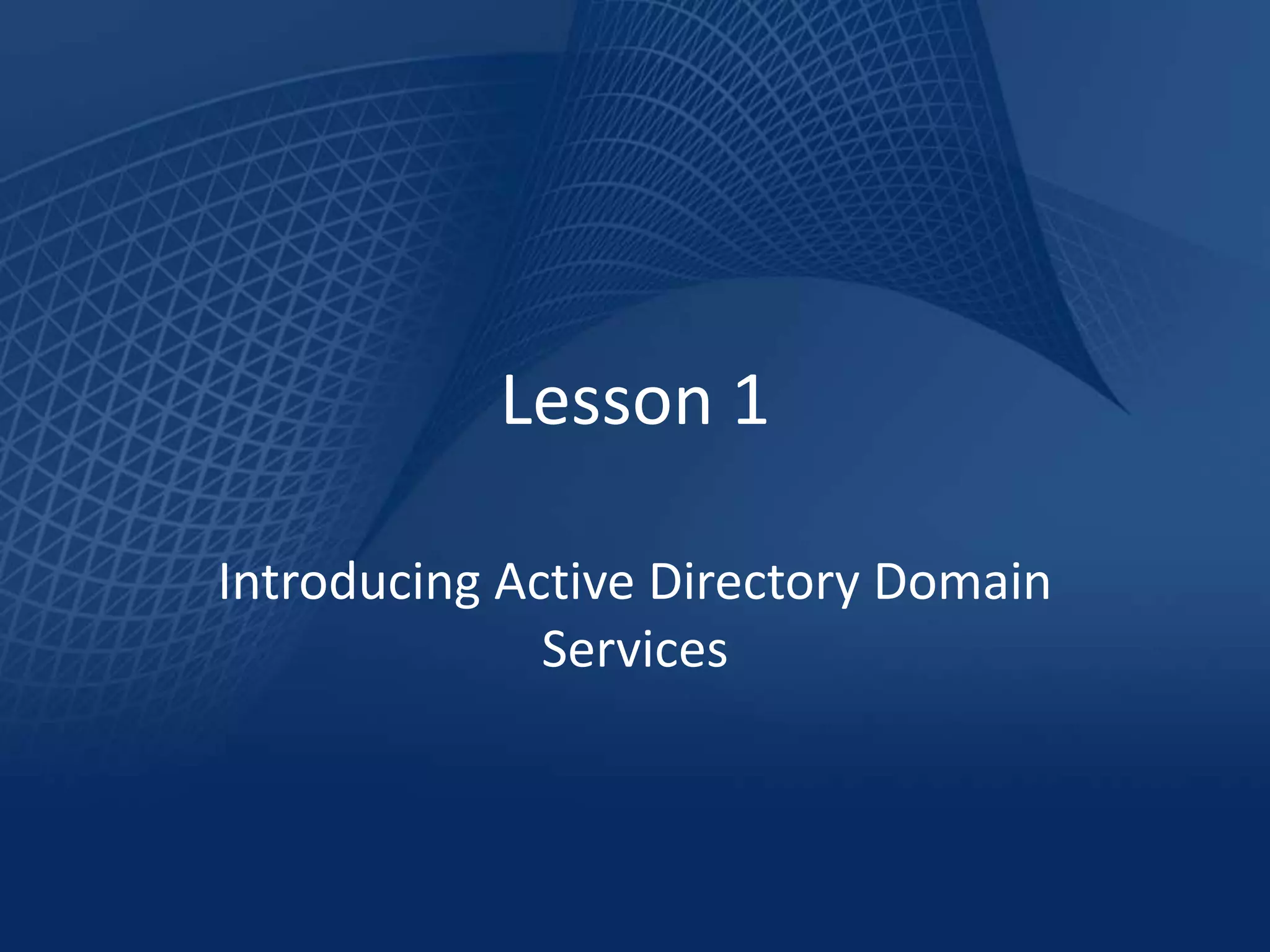 Lesson 1

Introducing Active Directory Domain Services